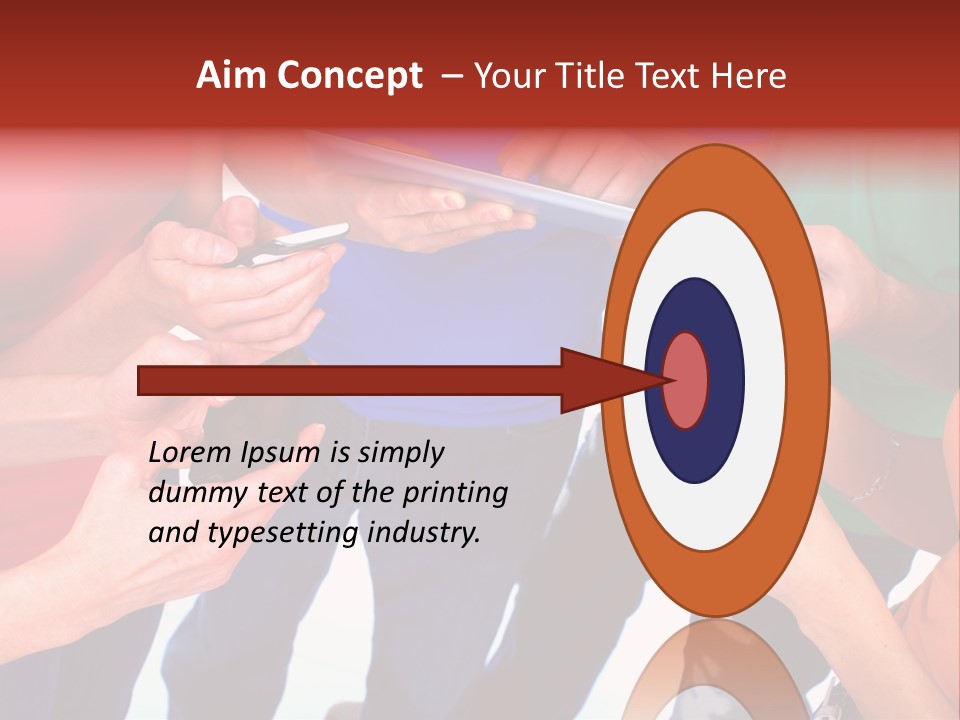 Aim Concept – Your Title Text Here

Lorem Ipsum is simply dummy text of the printing and typesetting industry.